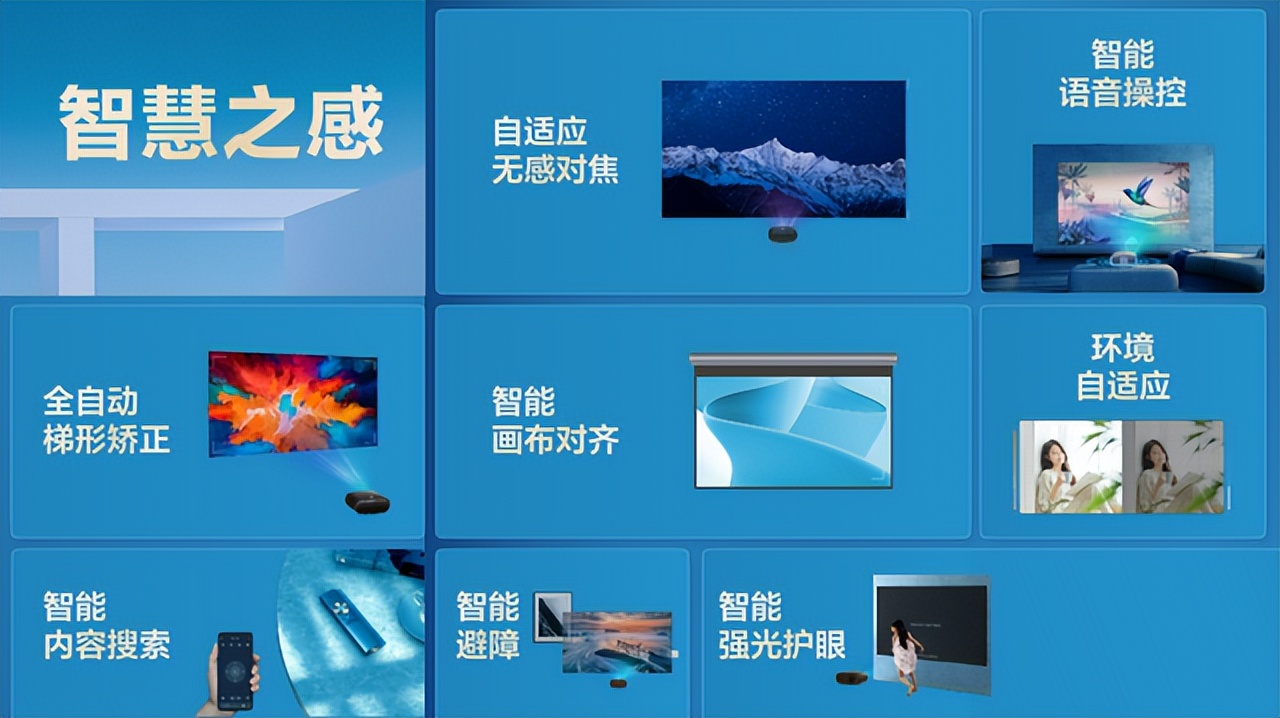 智慧之感

自适应
无感对焦

智能
语音操控

全自动
梯形矫正

智能
画布对齐

环境
自适应

智能
内容搜索

智能
避障

智能
强光护眼